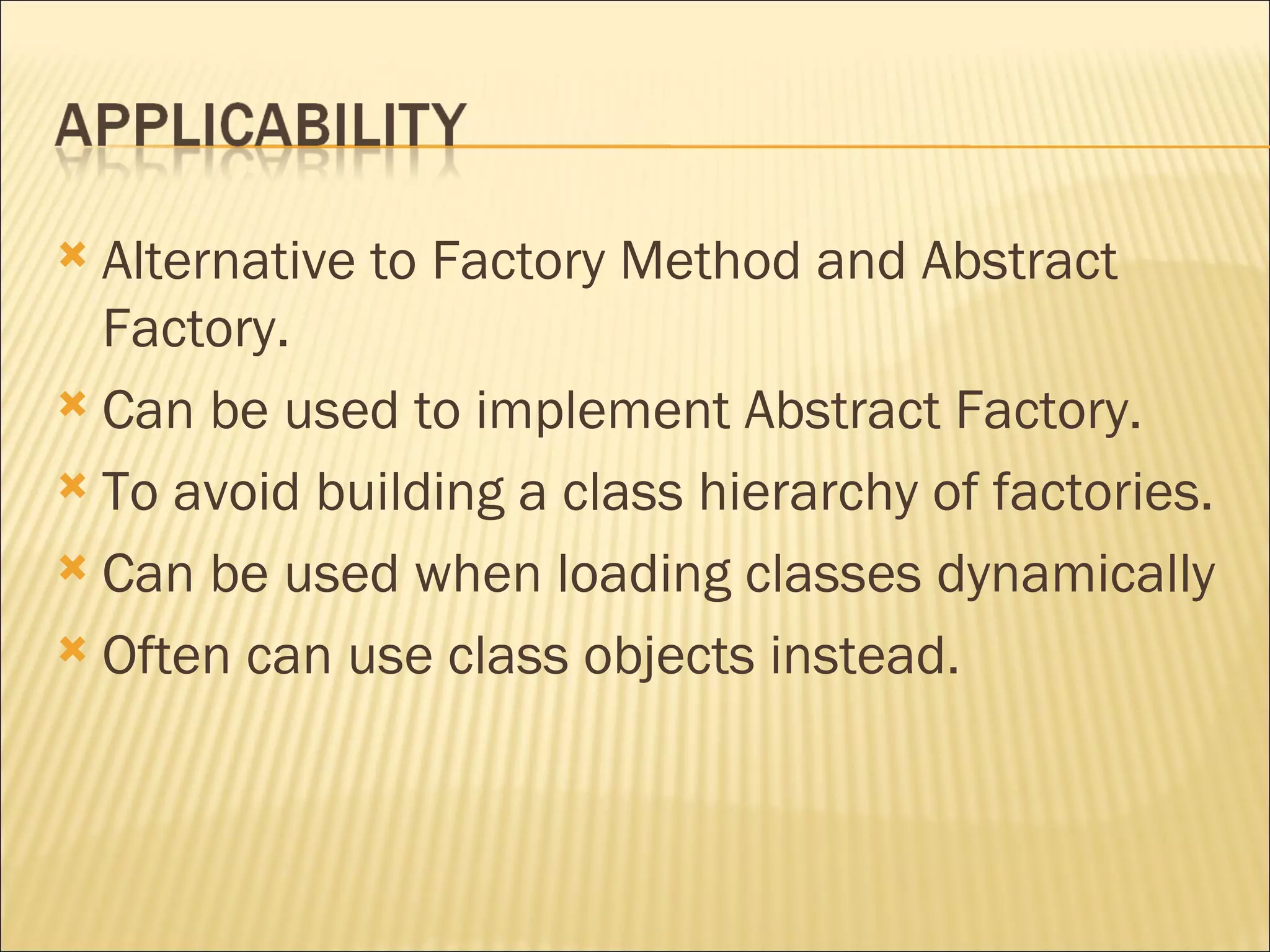 APPLICABILITY

Alternative to Factory Method and Abstract Factory.

Can be used to implement Abstract Factory.

To avoid building a class hierarchy of factories.

Can be used when loading classes dynamically

Often can use class objects instead.